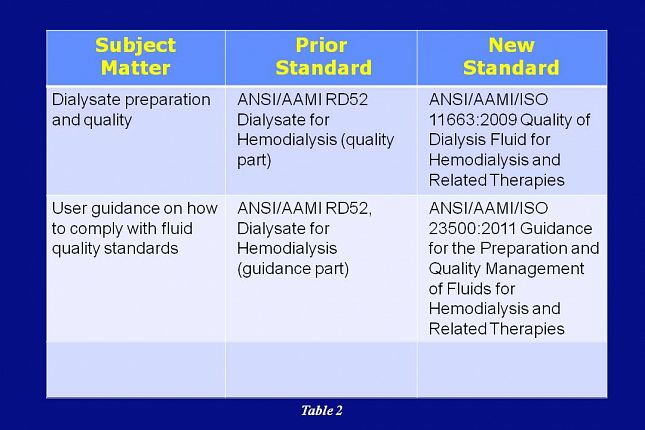 | Subject Matter | Prior Standard | New Standard |
|---|---|---|
| Dialysate preparation and quality | ANSI/AAMI RD52 Dialysate for Hemodialysis (quality part) | ANSI/AAMI/ISO 11663:2009 Quality of Dialysis Fluid for Hemodialysis and Related Therapies |
| User guidance on how to comply with fluid quality standards | ANSI/AAMI RD52, Dialysate for Hemodialysis (guidance part) | ANSI/AAMI/ISO 23500:2011 Guidance for the Preparation and Quality Management of Fluids for Hemodialysis and Related Therapies |
| | | |

Table 2